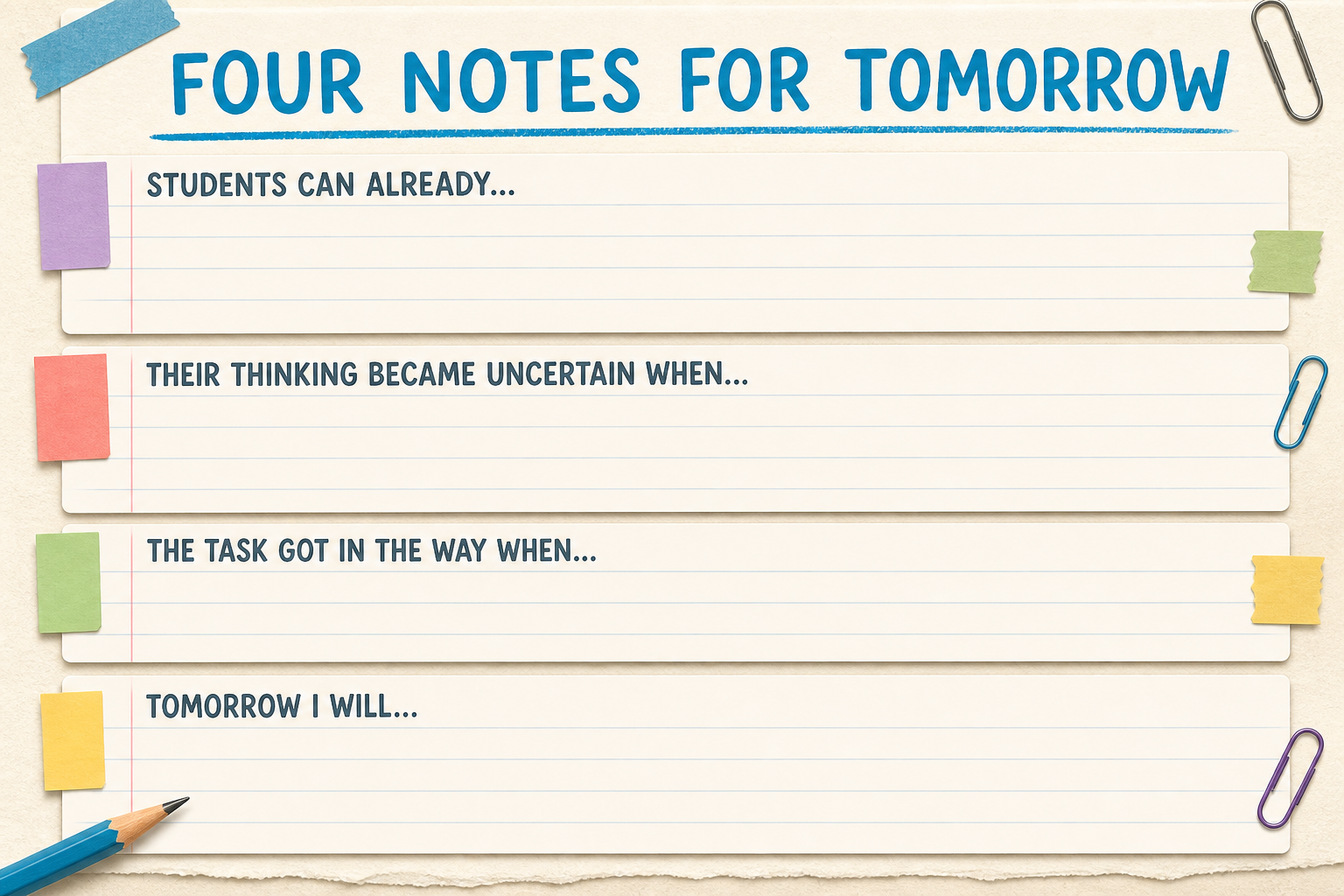 FOUR NOTES FOR TOMORROW

STUDENTS CAN ALREADY...

THEIR THINKING BECAME UNCERTAIN WHEN...

THE TASK GOT IN THE WAY WHEN...

TOMORROW I WILL...